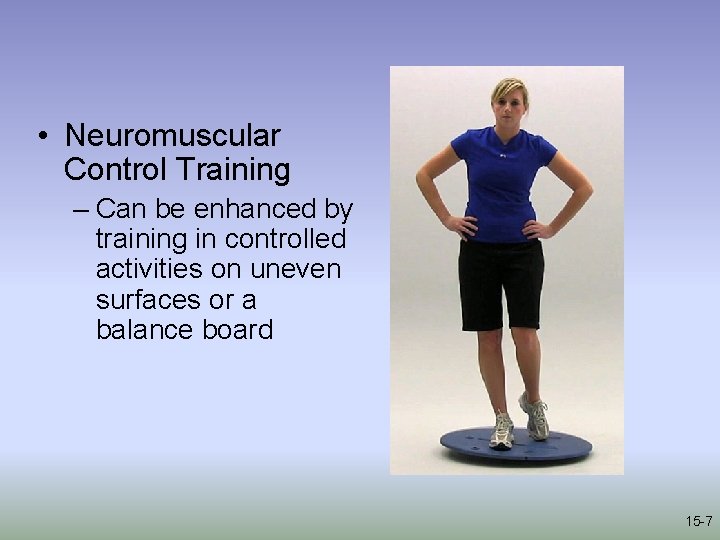 • Neuromuscular Control Training

– Can be enhanced by training in controlled activities on uneven surfaces or a balance board

15-7